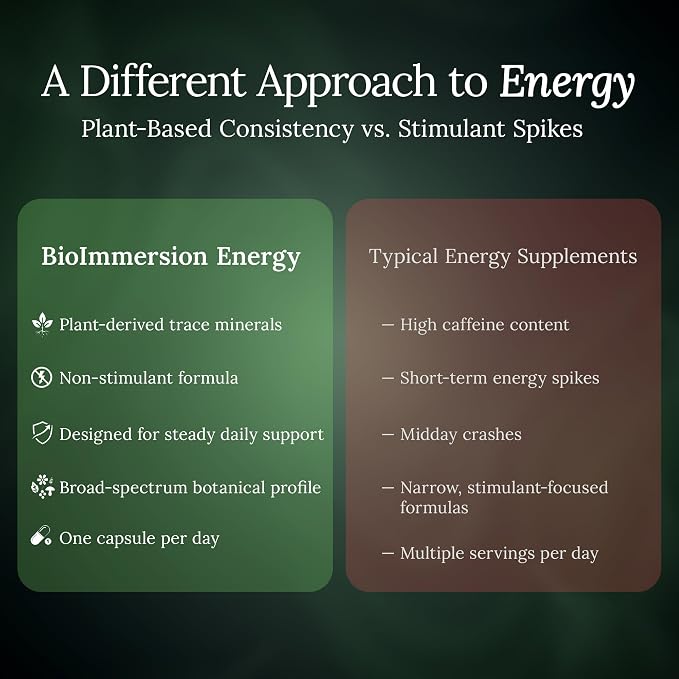 A Different Approach to Energy
Plant-Based Consistency vs. Stimulant Spikes

BioImmersion Energy

Plant-derived trace minerals

Non-stimulant formula

Designed for steady daily support

Broad-spectrum botanical profile

One capsule per day

Typical Energy Supplements

— High caffeine content

— Short-term energy spikes

— Midday crashes

— Narrow, stimulant-focused formulas

— Multiple servings per day